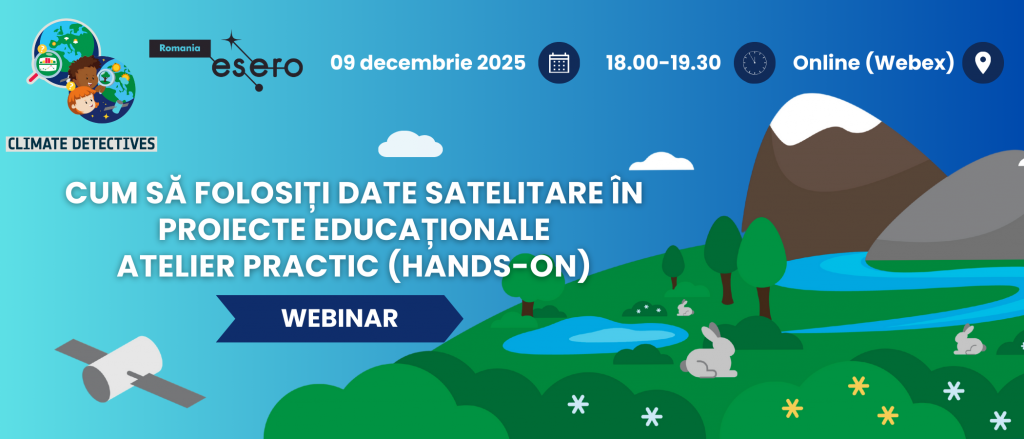 CLIMATE DETECTIVES

Romania
esero

09 decembrie 2025

18.00-19.30

Online (Webex)

CUM SĂ FOLOSIȚI DATE SATELITARE ÎN PROIECTE EDUCAȚIONALE
ATELIER PRACTIC (HANDS-ON)

WEBINAR